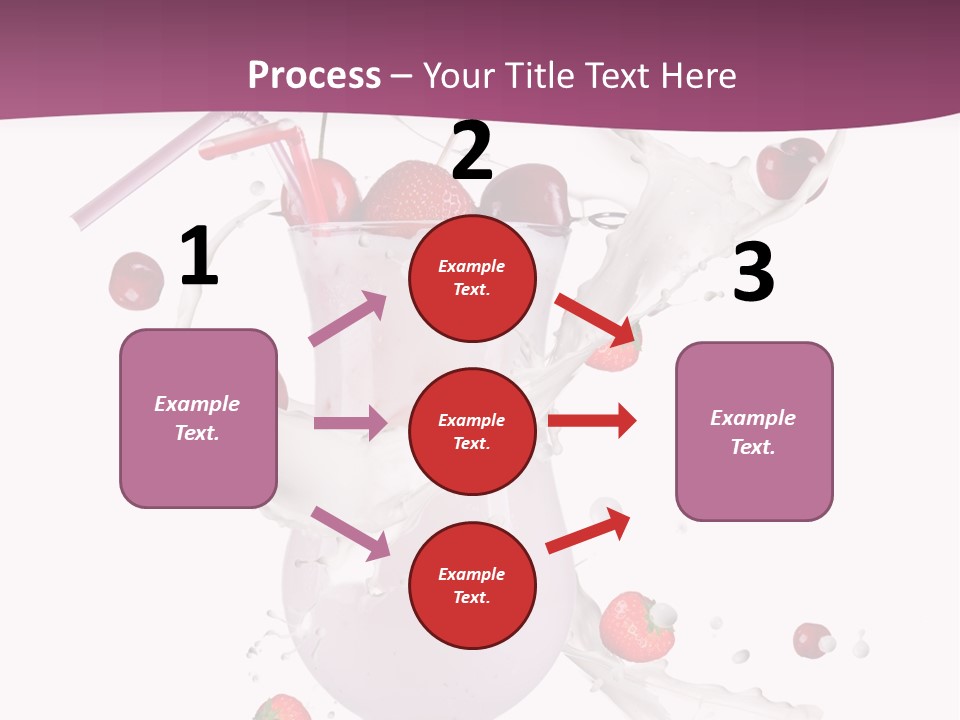 Process – Your Title Text Here

1

Example Text.

2

Example Text.

Example Text.

Example Text.

3

Example Text.